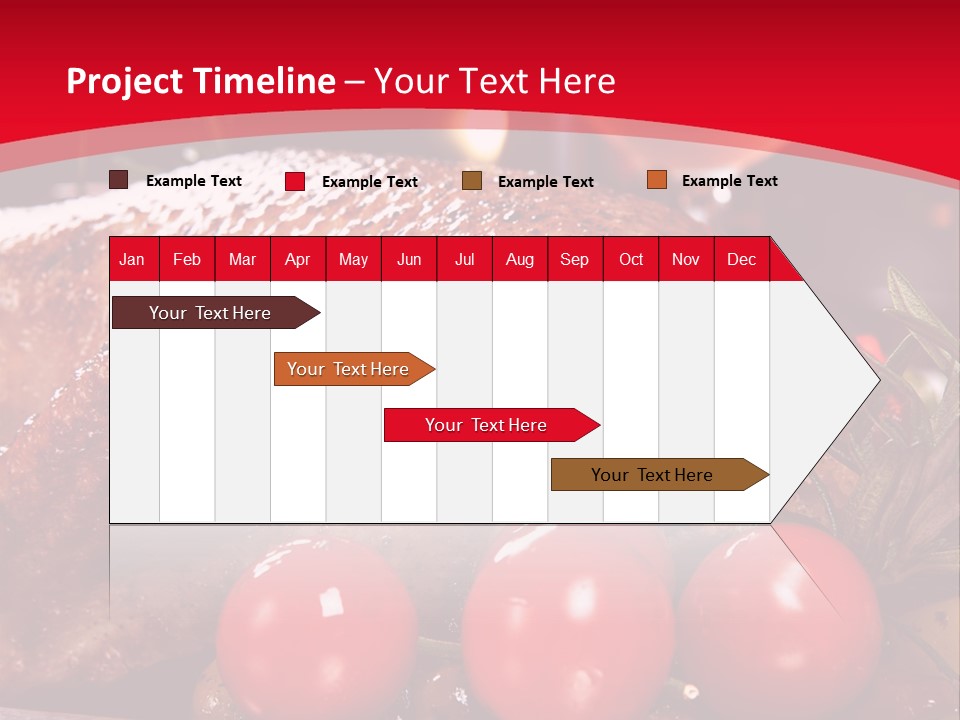 Project Timeline – Your Text Here

Example Text Example Text Example Text Example Text

| Jan | Feb | Mar | Apr | May | Jun | Jul | Aug | Sep | Oct | Nov | Dec |
|---|---|---|---|---|---|---|---|---|---|---|---|

Your Text Here

Your Text Here

Your Text Here

Your Text Here